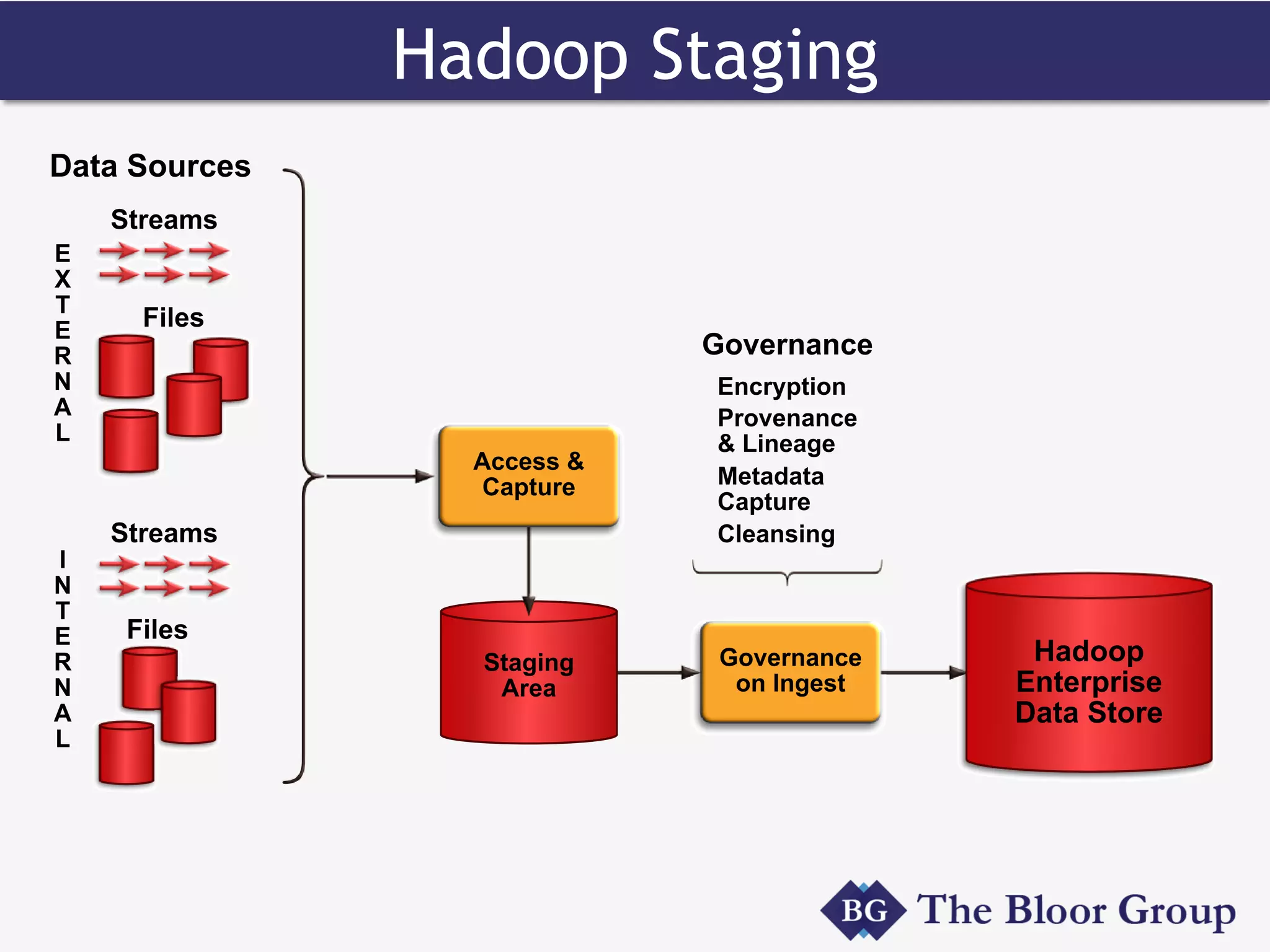 Hadoop Staging

Data Sources

EXTERNAL

Streams

Files

INTERNAL

Streams

Files

Access & Capture

Staging Area

Governance

Encryption
Provenance & Lineage
Metadata Capture
Cleansing

Governance on Ingest

Hadoop Enterprise Data Store

BG The Bloor Group